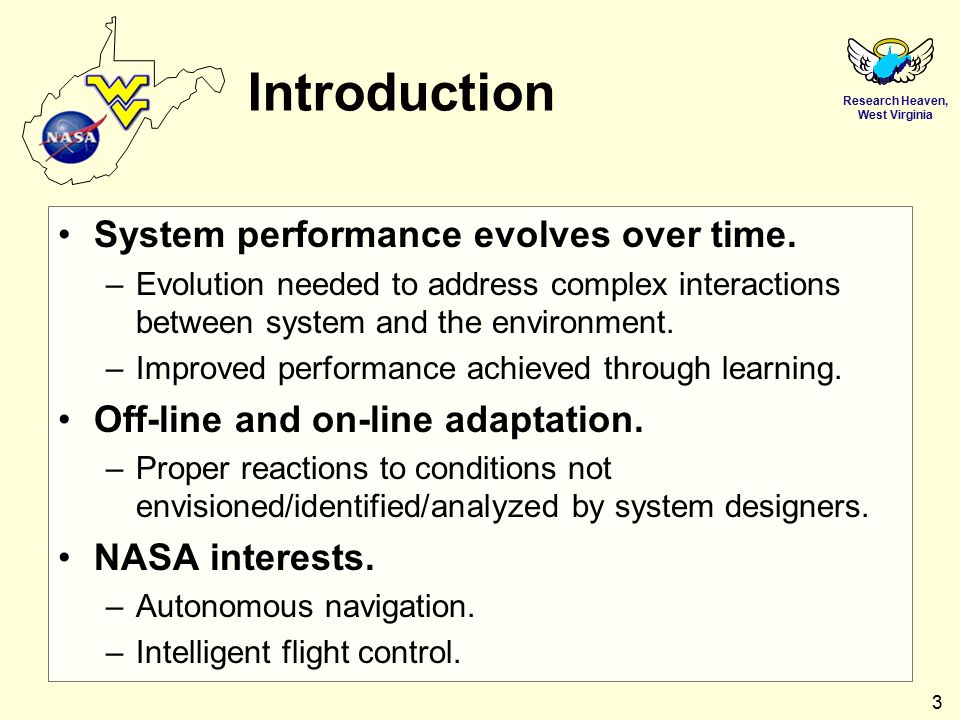 NASA

Introduction

Research Heaven, West Virginia

• System performance evolves over time.
– Evolution needed to address complex interactions between system and the environment.
– Improved performance achieved through learning.
• Off-line and on-line adaptation.
– Proper reactions to conditions not envisioned/identified/analyzed by system designers.
• NASA interests.
– Autonomous navigation.
– Intelligent flight control.

3